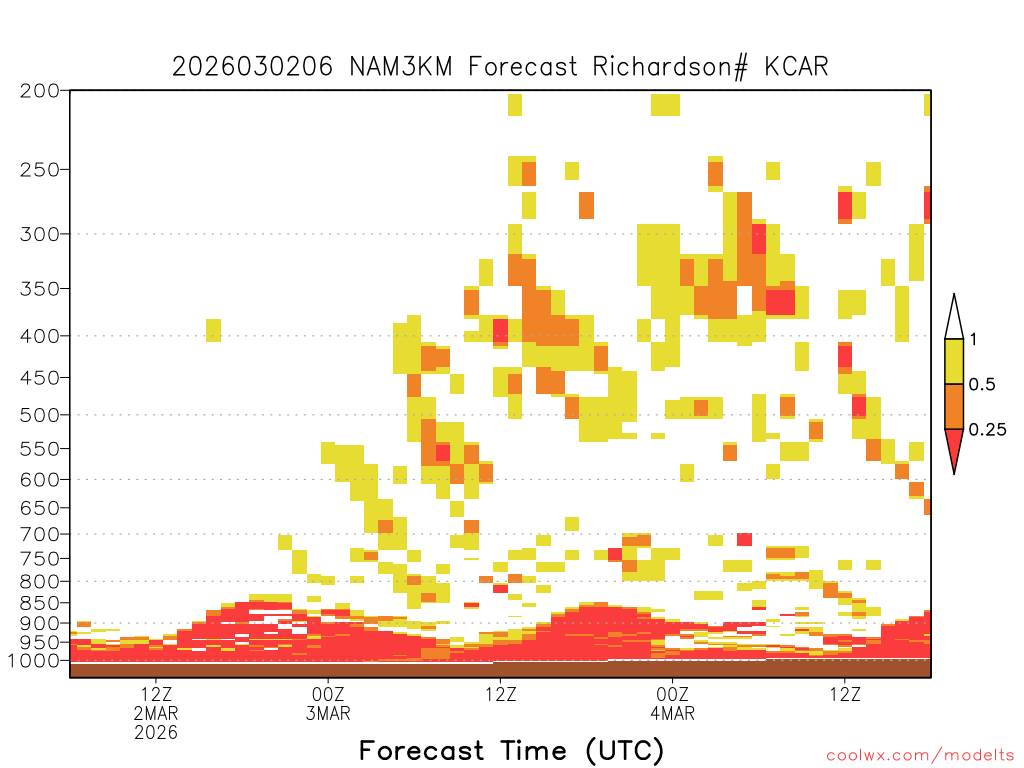 2026030206 NAM3KM Forecast Richardson# KCAR

200
250
300
350
400
450
500
550
600
650
700
750
800
850
900
950
1000

1
0.5
0.25

12Z
2MAR
2026
00Z
3MAR
12Z
00Z
4MAR
12Z

Forecast Time (UTC)

coolwx.com/modelts